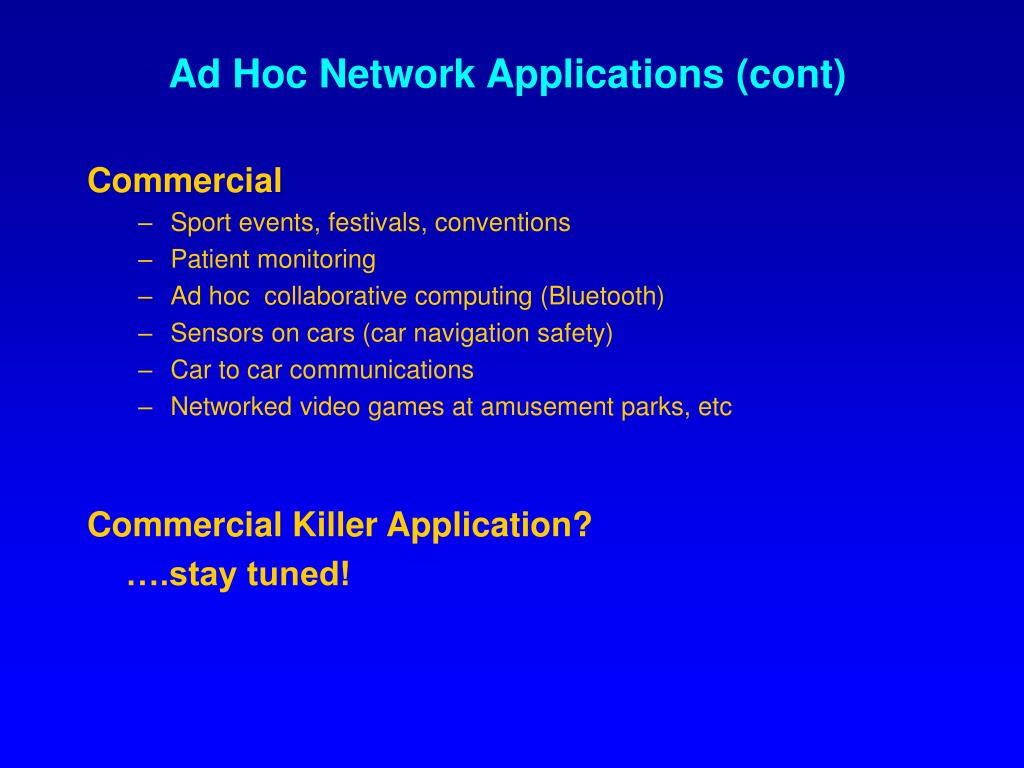 Ad Hoc Network Applications (cont)

Commercial
– Sport events, festivals, conventions
– Patient monitoring
– Ad hoc collaborative computing (Bluetooth)
– Sensors on cars (car navigation safety)
– Car to car communications
– Networked video games at amusement parks, etc

Commercial Killer Application?
….stay tuned!